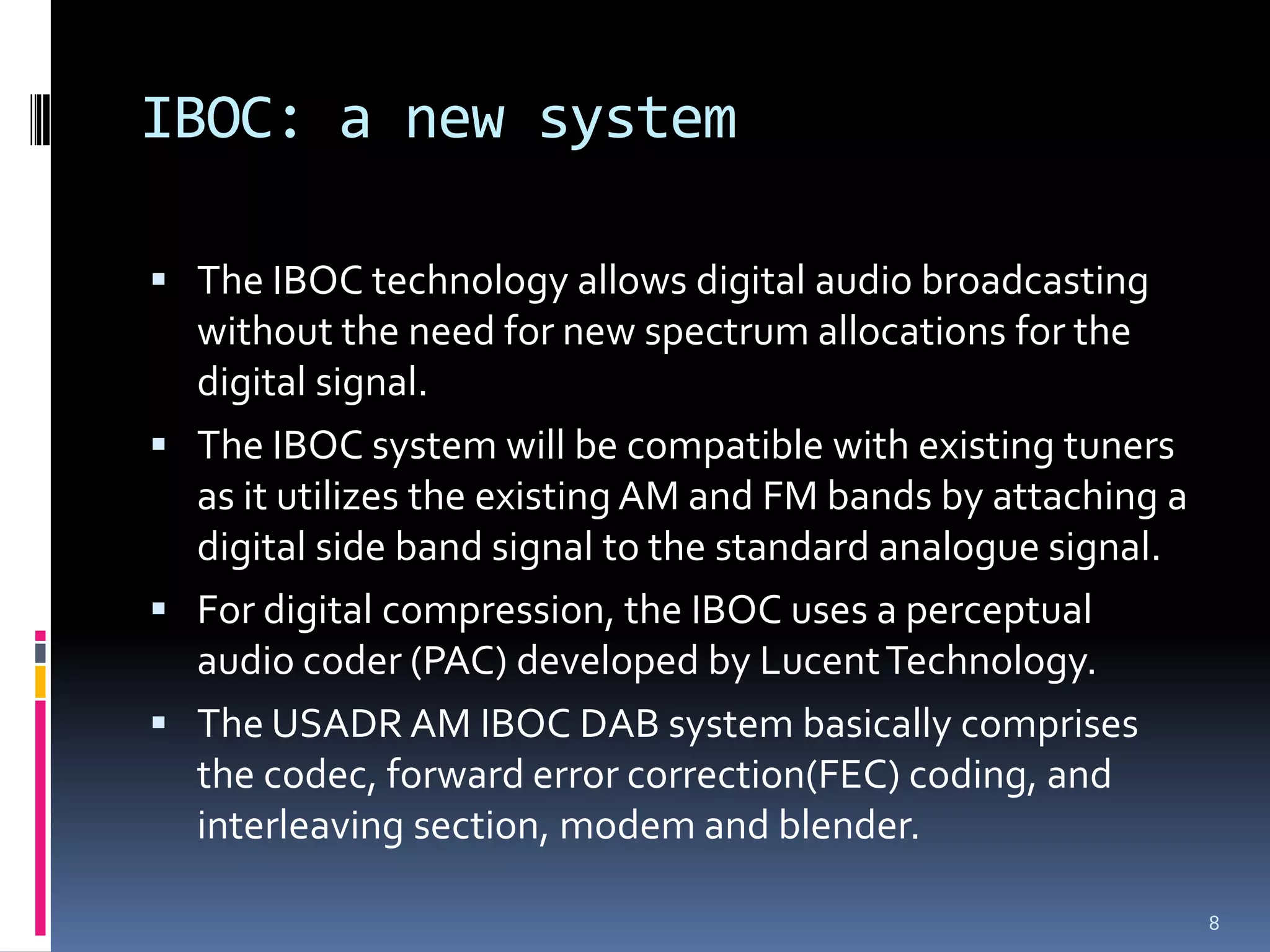 IBOC: a new system

▪ The IBOC technology allows digital audio broadcasting without the need for new spectrum allocations for the digital signal.

▪ The IBOC system will be compatible with existing tuners as it utilizes the existing AM and FM bands by attaching a digital side band signal to the standard analogue signal.

▪ For digital compression, the IBOC uses a perceptual audio coder (PAC) developed by Lucent Technology.

▪ The USADR AM IBOC DAB system basically comprises the codec, forward error correction(FEC) coding, and interleaving section, modem and blender.

8